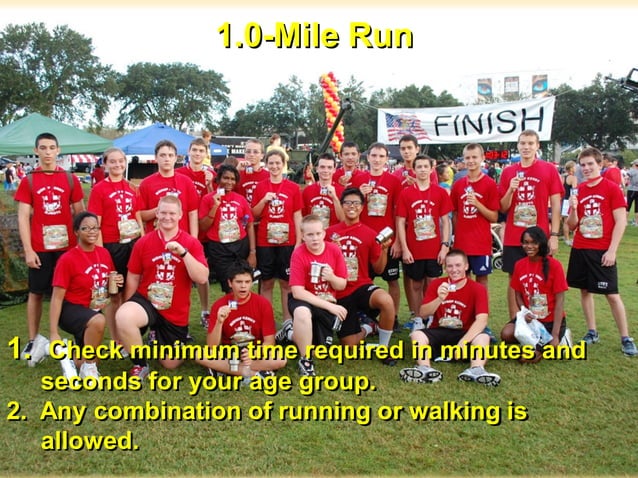 1.0-Mile Run

FINISH

1. Check minimum time required in minutes and seconds for your age group.
2. Any combination of running or walking is allowed.